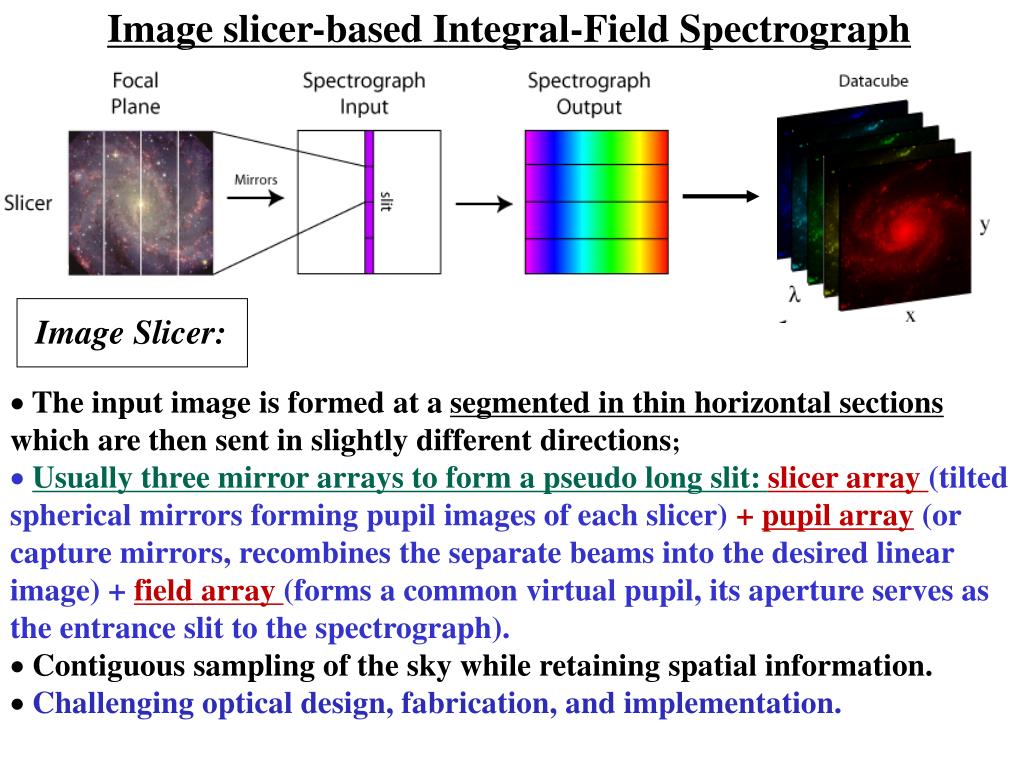 Image slicer-based Integral-Field Spectrograph

Focal Plane

Spectrograph Input

Spectrograph Output

Datacube

Slicer

Mirrors

slit

y

λ

x

Image Slicer:

• The input image is formed at a segmented in thin horizontal sections which are then sent in slightly different directions;

• Usually three mirror arrays to form a pseudo long slit: slicer array (tilted spherical mirrors forming pupil images of each slicer) + pupil array (or capture mirrors, recombines the separate beams into the desired linear image) + field array (forms a common virtual pupil, its aperture serves as the entrance slit to the spectrograph).

• Contiguous sampling of the sky while retaining spatial information.

• Challenging optical design, fabrication, and implementation.